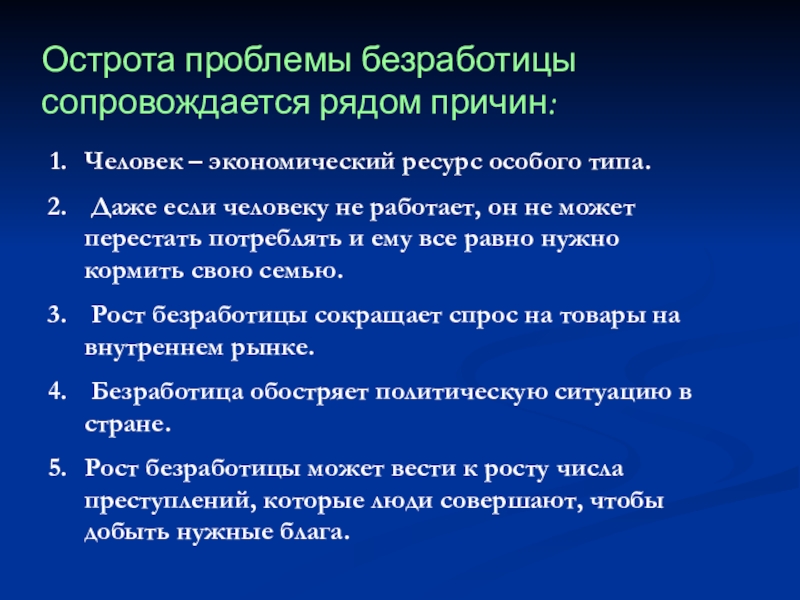 Острота проблемы безработицы сопровождается рядом причин:

1. Человек – экономический ресурс особого типа.

2. Даже если человеку не работает, он не может перестать потреблять и ему все равно нужно кормить свою семью.

3. Рост безработицы сокращает спрос на товары на внутреннем рынке.

4. Безработица обостряет политическую ситуацию в стране.

5. Рост безработицы может вести к росту числа преступлений, которые люди совершают, чтобы добыть нужные блага.